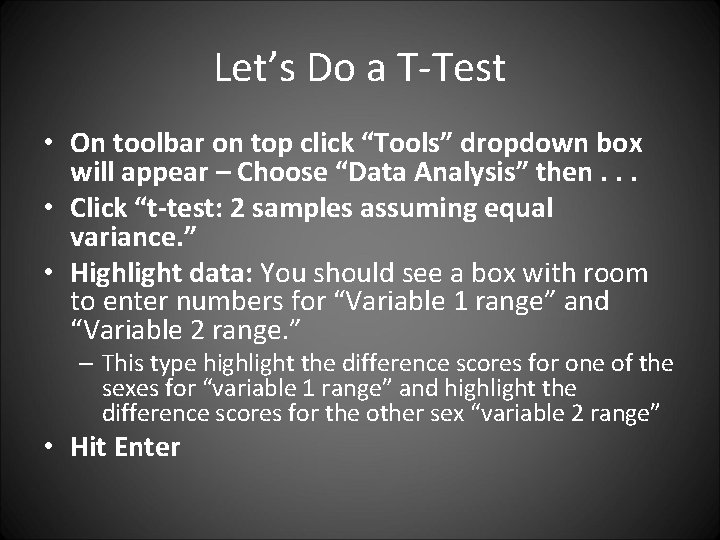 Let’s Do a T-Test

• On toolbar on top click “Tools” dropdown box will appear – Choose “Data Analysis” then . . .

• Click “t-test: 2 samples assuming equal variance.”

• Highlight data: You should see a box with room to enter numbers for “Variable 1 range” and “Variable 2 range.”

– This type highlight the difference scores for one of the sexes for “variable 1 range” and highlight the difference scores for the other sex “variable 2 range”

• Hit Enter